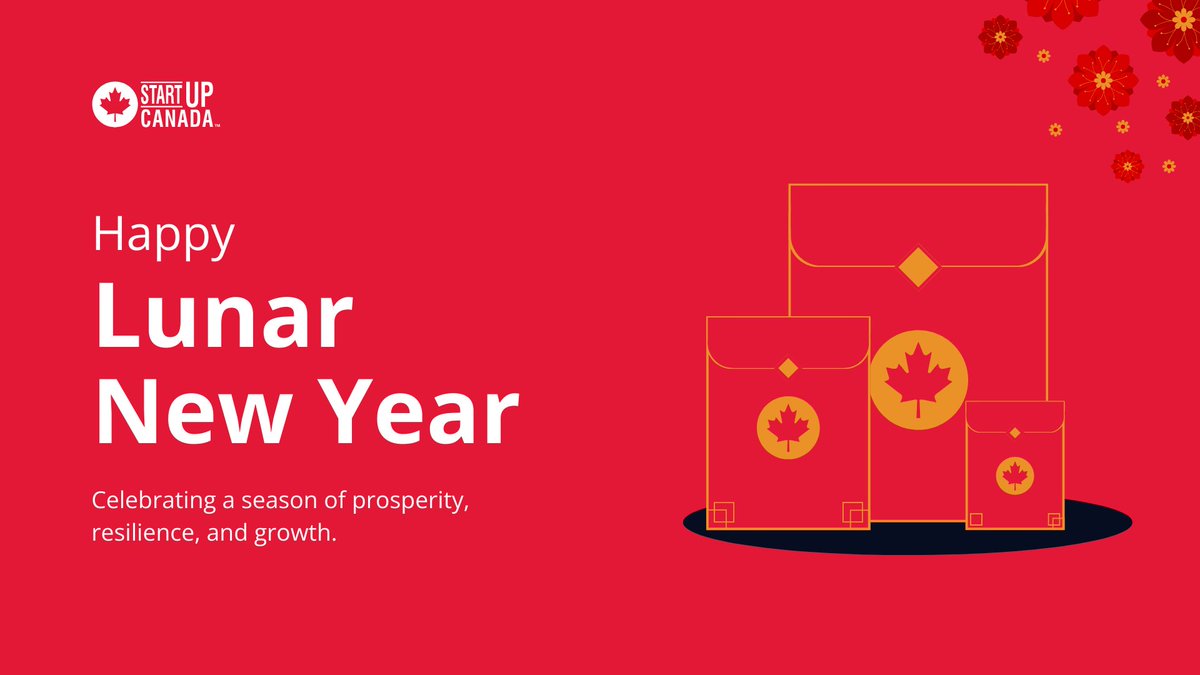 START UP CANADA™

Happy
Lunar
New Year

Celebrating a season of prosperity, resilience, and growth.